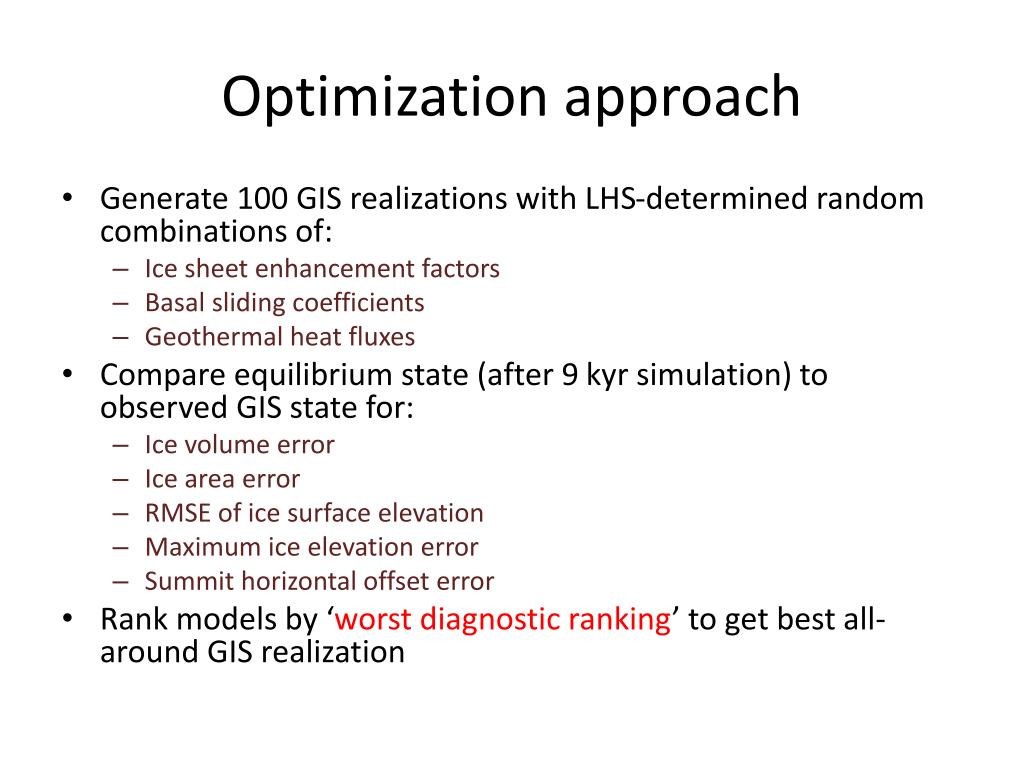 Optimization approach

• Generate 100 GIS realizations with LHS-determined random combinations of:
  – Ice sheet enhancement factors
  – Basal sliding coefficients
  – Geothermal heat fluxes
• Compare equilibrium state (after 9 kyr simulation) to observed GIS state for:
  – Ice volume error
  – Ice area error
  – RMSE of ice surface elevation
  – Maximum ice elevation error
  – Summit horizontal offset error
• Rank models by ‘worst diagnostic ranking’ to get best all-around GIS realization